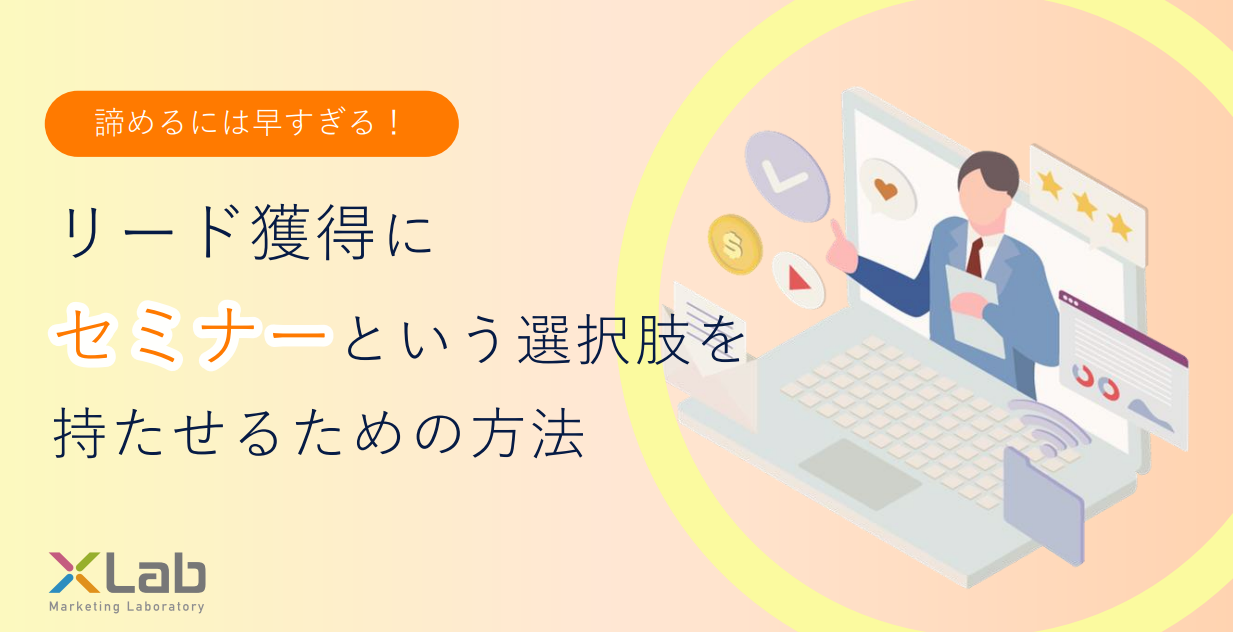 諦めるには早すぎる！

リード獲得に
セミナーという選択肢を
持たせるための方法

XLab
Marketing Laboratory